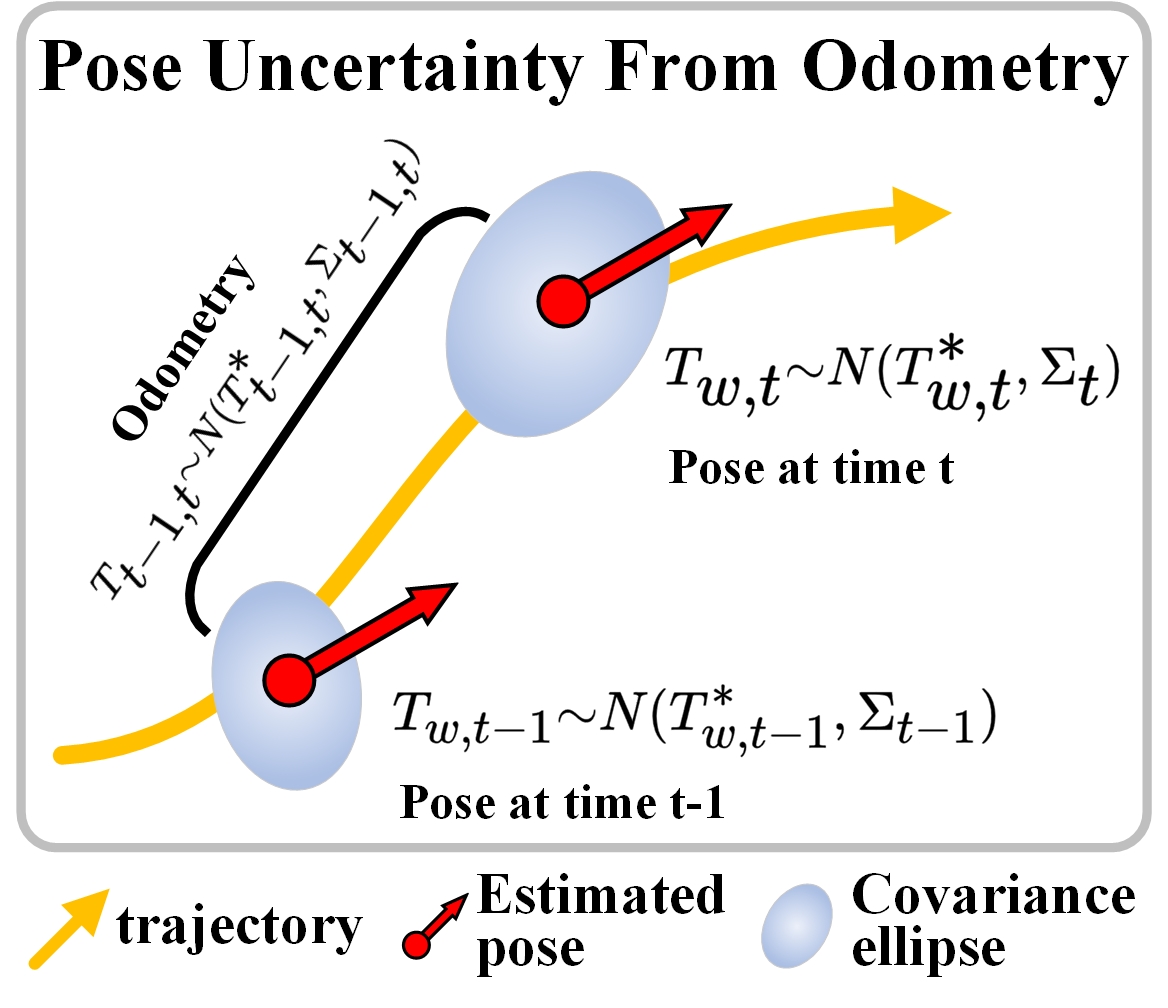 Pose Uncertainty From Odometry

Odometry

$T_{t-1,t} \sim N(T^*_{t-1,t}, \Sigma_{t-1,t})$

$T_{w,t} \sim N(T^*_{w,t}, \Sigma_t)$

Pose at time t

$T_{w,t-1} \sim N(T^*_{w,t-1}, \Sigma_{t-1})$

Pose at time t-1

trajectory

Estimated pose

Covariance ellipse